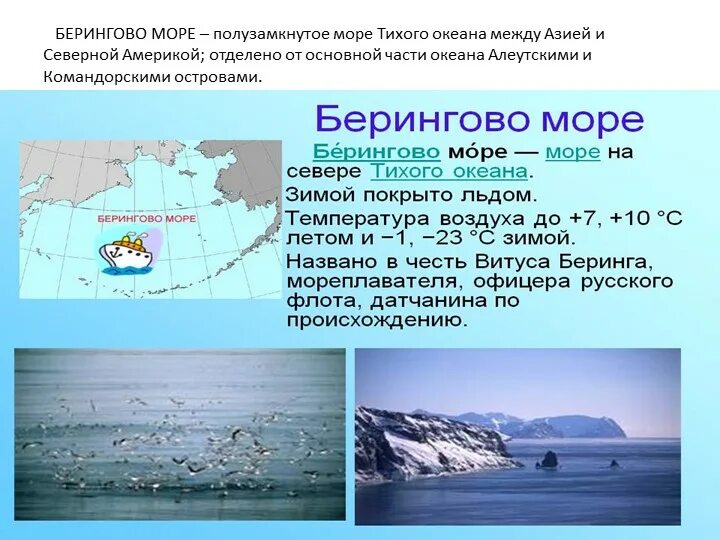 БЕРИНГОВО МОРЕ – полузамкнутое море Тихого океана между Азией и Северной Америкой; отделено от основной части океана Алеутскими и Командорскими островами.

Берингово море

БЕРИНГОВО МОРЕ

Бе́рингово мо́ре — море на севере Тихого океана.

Зимой покрыто льдом.

Температура воздуха до +7, +10 °C летом и −1, −23 °C зимой.

Названо в честь Витуса Беринга, мореплавателя, офицера русского флота, датчанина по происхождению.